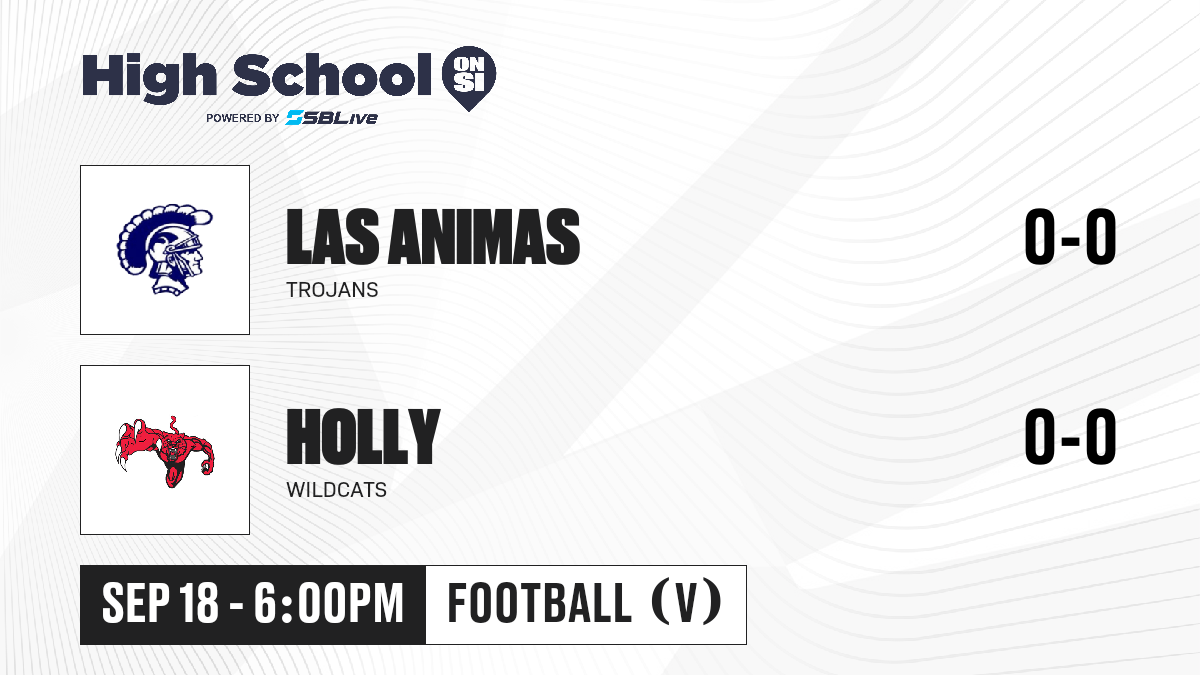 High School ON SI
POWERED BY SBLive

LAS ANIMAS
TROJANS
0-0

HOLLY
WILDCATS
0-0

SEP 18 - 6:00PM
FOOTBALL (V)